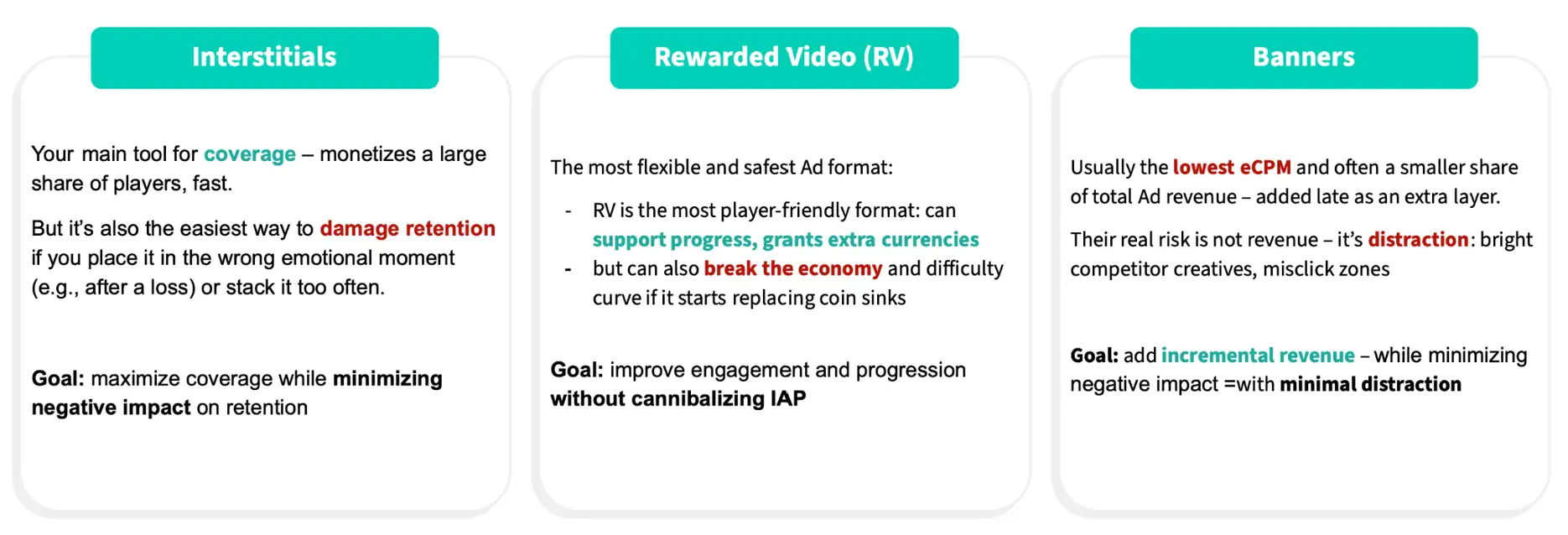 Interstitials

Your main tool for coverage – monetizes a large share of players, fast.

But it's also the easiest way to damage retention if you place it in the wrong emotional moment (e.g., after a loss) or stack it too often.

Goal: maximize coverage while minimizing negative impact on retention

Rewarded Video (RV)

The most flexible and safest Ad format:

- RV is the most player-friendly format: can support progress, grants extra currencies
- but can also break the economy and difficulty curve if it starts replacing coin sinks

Goal: improve engagement and progression without cannibalizing IAP

Banners

Usually the lowest eCPM and often a smaller share of total Ad revenue – added late as an extra layer.

Their real risk is not revenue – it's distraction: bright competitor creatives, misclick zones

Goal: add incremental revenue – while minimizing negative impact =with minimal distraction